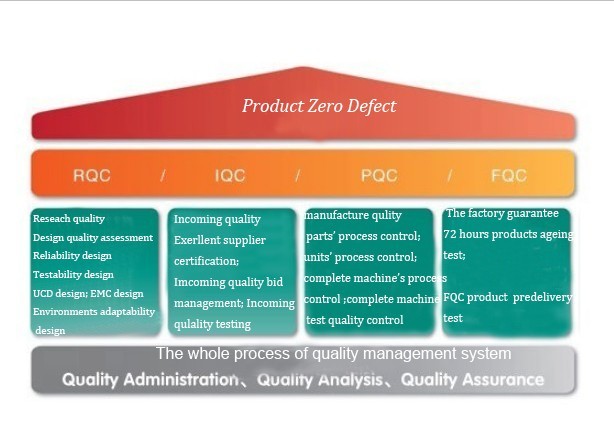 Product Zero Defect

RQC / IQC / PQC / FQC

Reseach quality
Design quality assessment
Reliability design
Testability design
UCD design; EMC design
Environments adaptability design

Incoming quality
Exerllent supplier certification;
Imcoming quality bid management; Incoming qulality testing

manufacture qulity
parts' process control;
units' process control;
complete machine's process control ;complete machine test quality control

The factory guarantee
72 hours products ageing test;
FQC product predelivery test

The whole process of quality management system
Quality Administration、Quality Analysis、Quality Assurance